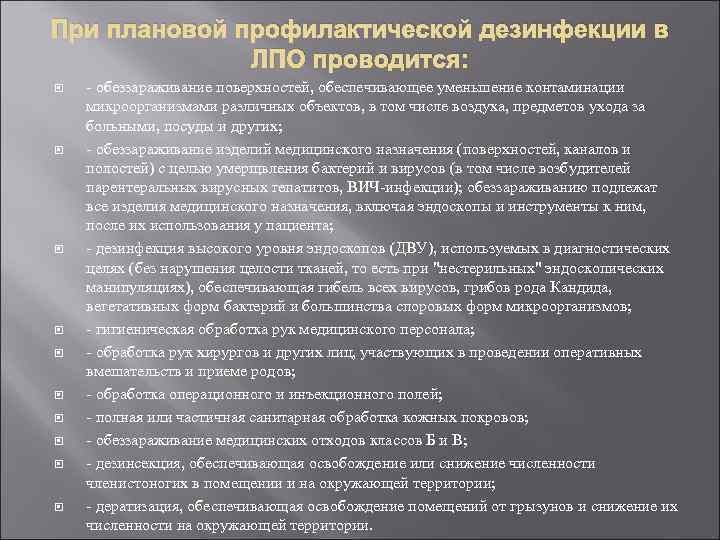 При плановой профилактической дезинфекции в ЛПО проводится:

- обеззараживание поверхностей, обеспечивающее уменьшение контаминации микроорганизмами различных объектов, в том числе воздуха, предметов ухода за больными, посуды и других;

- обеззараживание изделий медицинского назначения (поверхностей, каналов и полостей) с целью умерщвления бактерий и вирусов (в том числе возбудителей парентеральных вирусных гепатитов, ВИЧ-инфекции); обеззараживанию подлежат все изделия медицинского назначения, включая эндоскопы и инструменты к ним, после их использования у пациента;

- дезинфекция высокого уровня эндоскопов (ДВУ), используемых в диагностических целях (без нарушения целости тканей, то есть при "нестерильных" эндоскопических манипуляциях), обеспечивающая гибель всех вирусов, грибов рода Кандида, вегетативных форм бактерий и большинства споровых форм микроорганизмов;

- гигиеническая обработка рук медицинского персонала;

- обработка рук хирургов и других лиц, участвующих в проведении оперативных вмешательств и приеме родов;

- обработка операционного и инъекционного полей;

- полная или частичная санитарная обработка кожных покровов;

- обеззараживание медицинских отходов классов Б и В;

- дезинсекция, обеспечивающая освобождение или снижение численности членистоногих в помещении и на окружающей территории;

- дератизация, обеспечивающая освобождение помещений от грызунов и снижение их численности на окружающей территории.